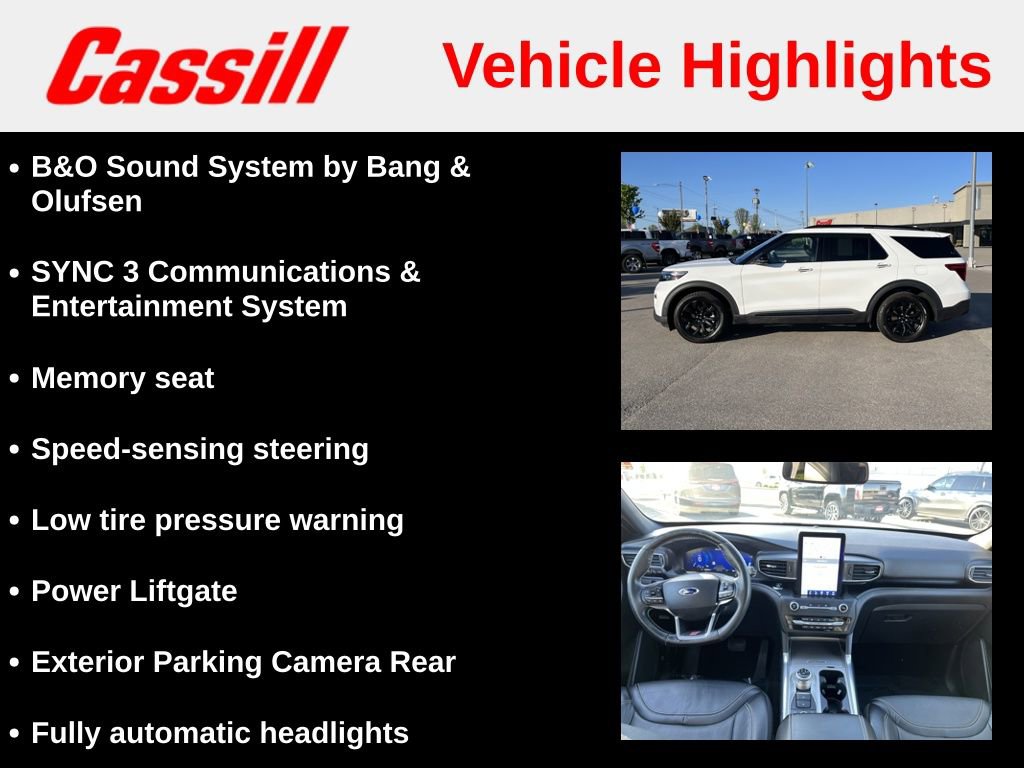 Cassill

Vehicle Highlights

• B&O Sound System by Bang & Olufsen

• SYNC 3 Communications & Entertainment System

• Memory seat

• Speed-sensing steering

• Low tire pressure warning

• Power Liftgate

• Exterior Parking Camera Rear

• Fully automatic headlights